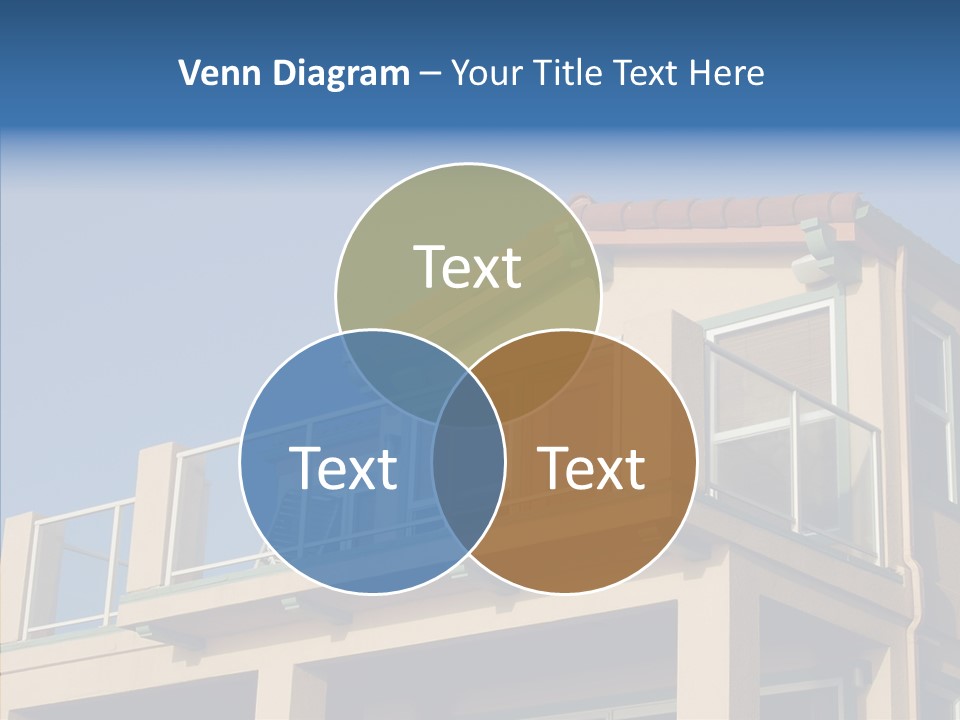 Venn Diagram – Your Title Text Here

Text

Text

Text